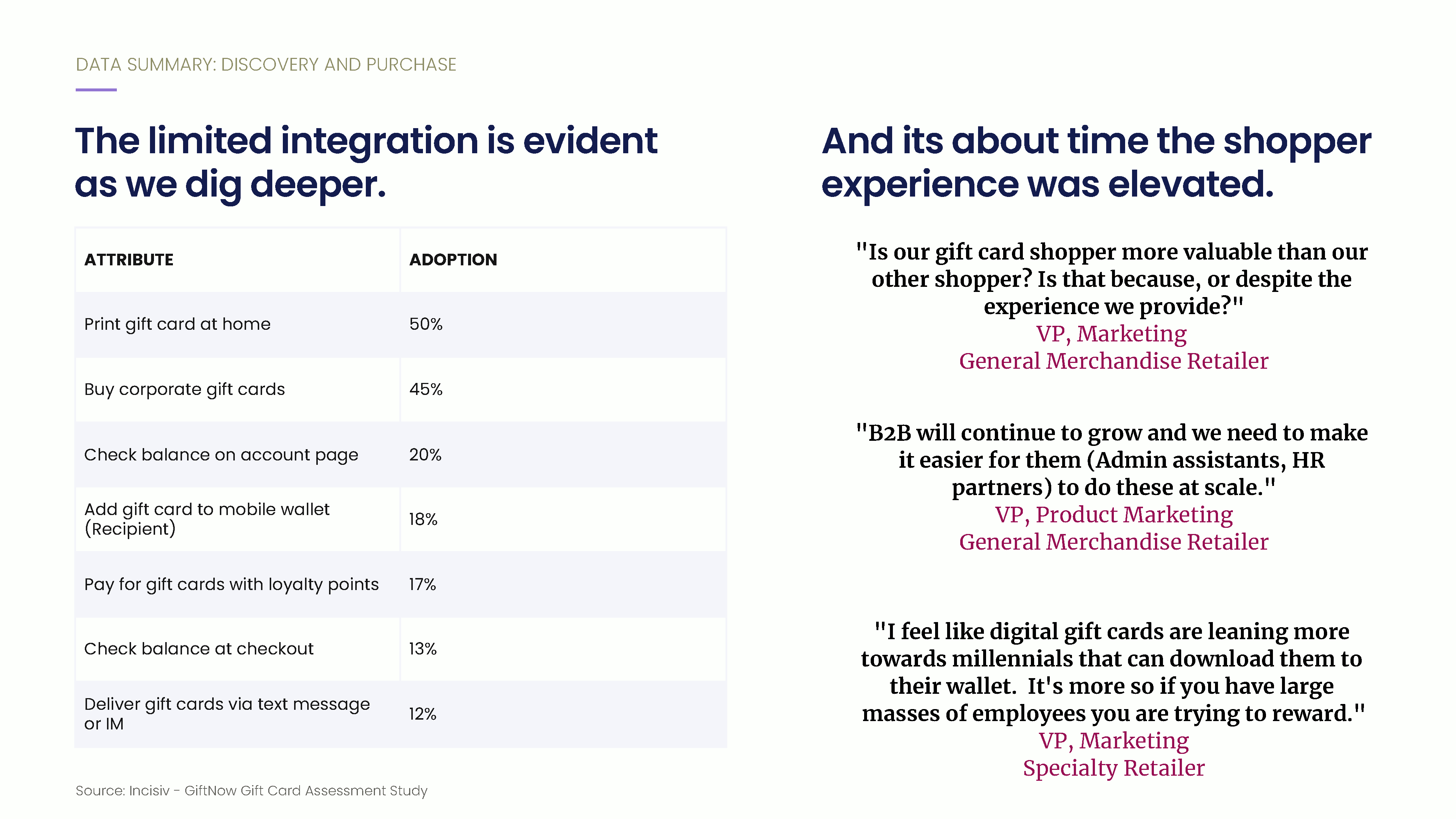 DATA SUMMARY: DISCOVERY AND PURCHASE

The limited integration is evident as we dig deeper.

| ATTRIBUTE | ADOPTION |
|---|---|
| Print gift card at home | 50% |
| Buy corporate gift cards | 45% |
| Check balance on account page | 20% |
| Add gift card to mobile wallet (Recipient) | 18% |
| Pay for gift cards with loyalty points | 17% |
| Check balance at checkout | 13% |
| Deliver gift cards via text message or IM | 12% |

Source: Incisiv - GiftNow Gift Card Assessment Study

And its about time the shopper experience was elevated.

"Is our gift card shopper more valuable than our other shopper? Is that because, or despite the experience we provide?"
VP, Marketing
General Merchandise Retailer

"B2B will continue to grow and we need to make it easier for them (Admin assistants, HR partners) to do these at scale."
VP, Product Marketing
General Merchandise Retailer

"I feel like digital gift cards are leaning more towards millennials that can download them to their wallet. It's more so if you have large masses of employees you are trying to reward."
VP, Marketing
Specialty Retailer